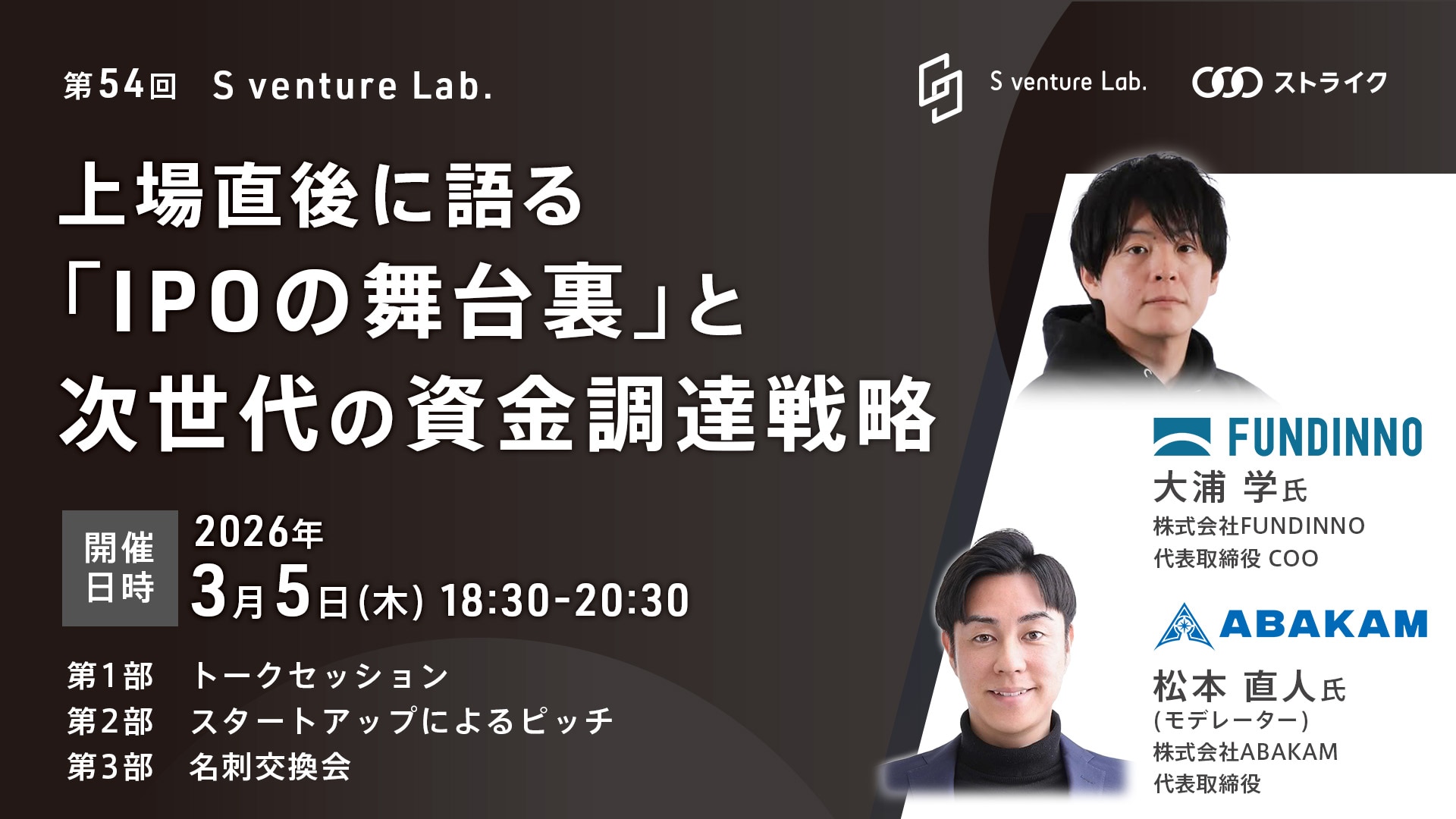 第54回 S venture Lab.

S venture Lab. ストライク

上場直後に語る
「IPOの舞台裏」と
次世代の資金調達戦略

開催日時 2026年
3月5日(木) 18:30-20:30

第1部 トークセッション
第2部 スタートアップによるピッチ
第3部 名刺交換会

FUNDINNO
大浦 学氏
株式会社FUNDINNO
代表取締役 COO

ABAKAM
松本 直人氏
(モデレーター)
株式会社ABAKAM
代表取締役